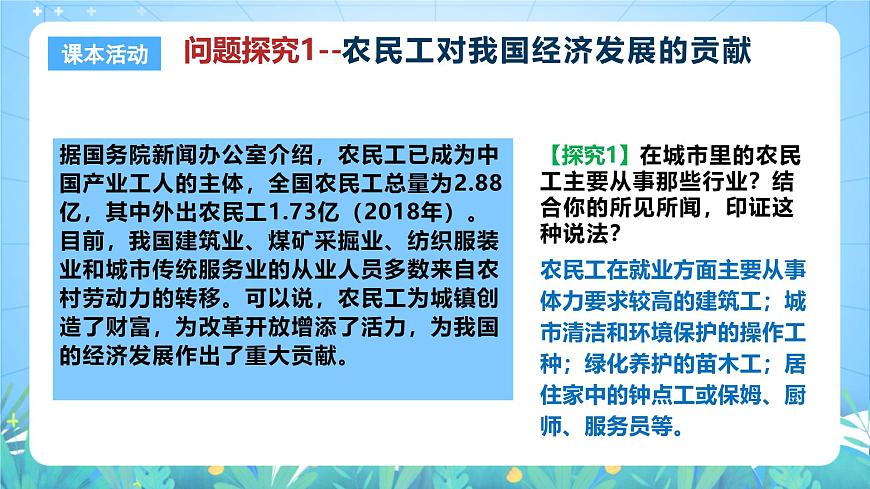 课本活动

问题探究1--农民工对我国经济发展的贡献

据国务院新闻办公室介绍，农民工已成为中国产业工人的主体，全国农民工总量为2.88亿，其中外出农民工1.73亿（2018年）。目前，我国建筑业、煤矿采掘业、纺织服装业和城市传统服务业的从业人员多数来自农村劳动力的转移。可以说，农民工为城镇创造了财富，为改革开放增添了活力，为我国的经济发展作出了重大贡献。

【探究1】在城市里的农民工主要从事那些行业？结合你的所见所闻，印证这种说法？

农民工在就业方面主要从事体力要求较高的建筑工；城市清洁和环境保护的操作工种；绿化养护的苗木工；居住家中的钟点工或保姆、厨师、服务员等。